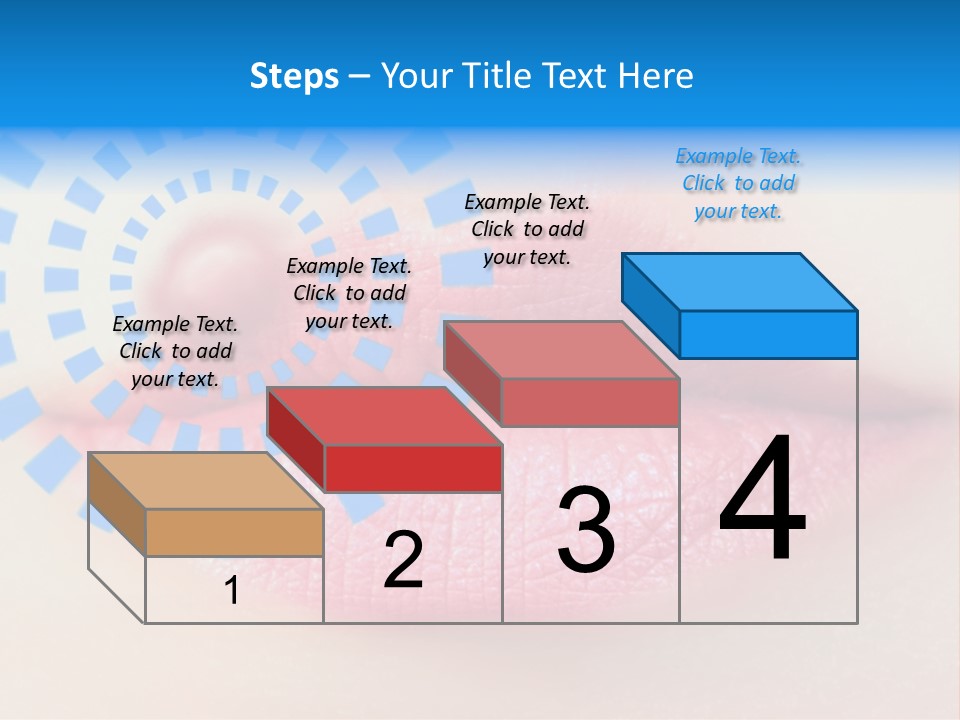 Steps – Your Title Text Here

Example Text. Click to add your text.

Example Text. Click to add your text.

Example Text. Click to add your text.

Example Text. Click to add your text.

1

2

3

4